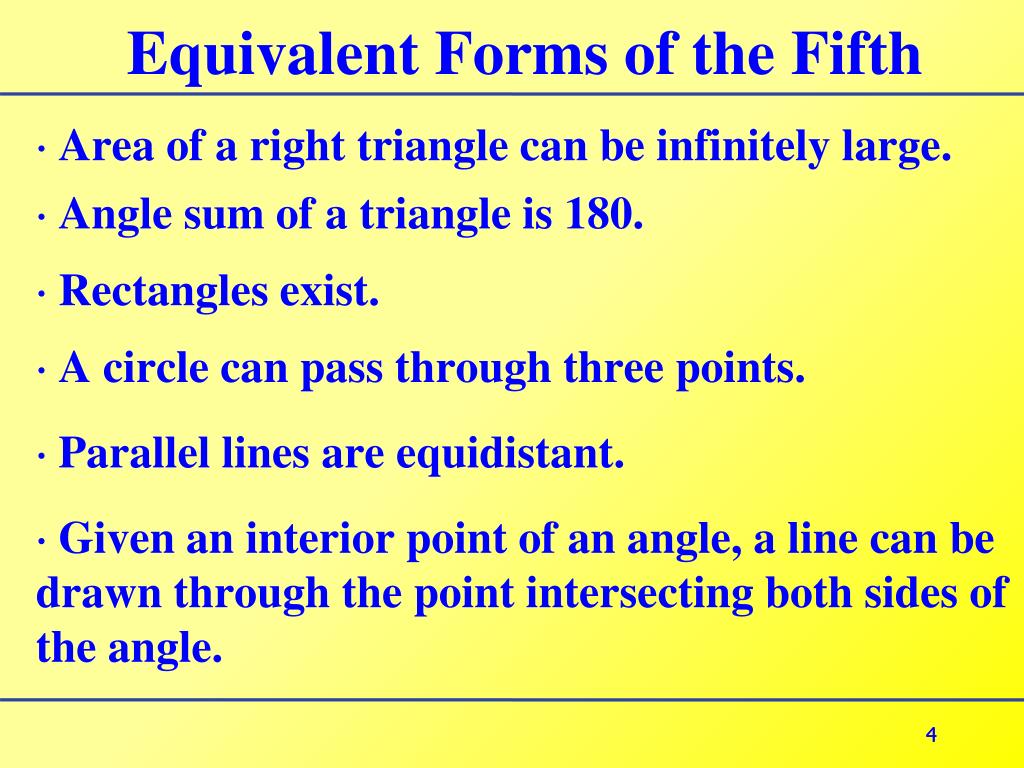 Equivalent Forms of the Fifth

· Area of a right triangle can be infinitely large.

· Angle sum of a triangle is 180.

· Rectangles exist.

· A circle can pass through three points.

· Parallel lines are equidistant.

· Given an interior point of an angle, a line can be drawn through the point intersecting both sides of the angle.

4